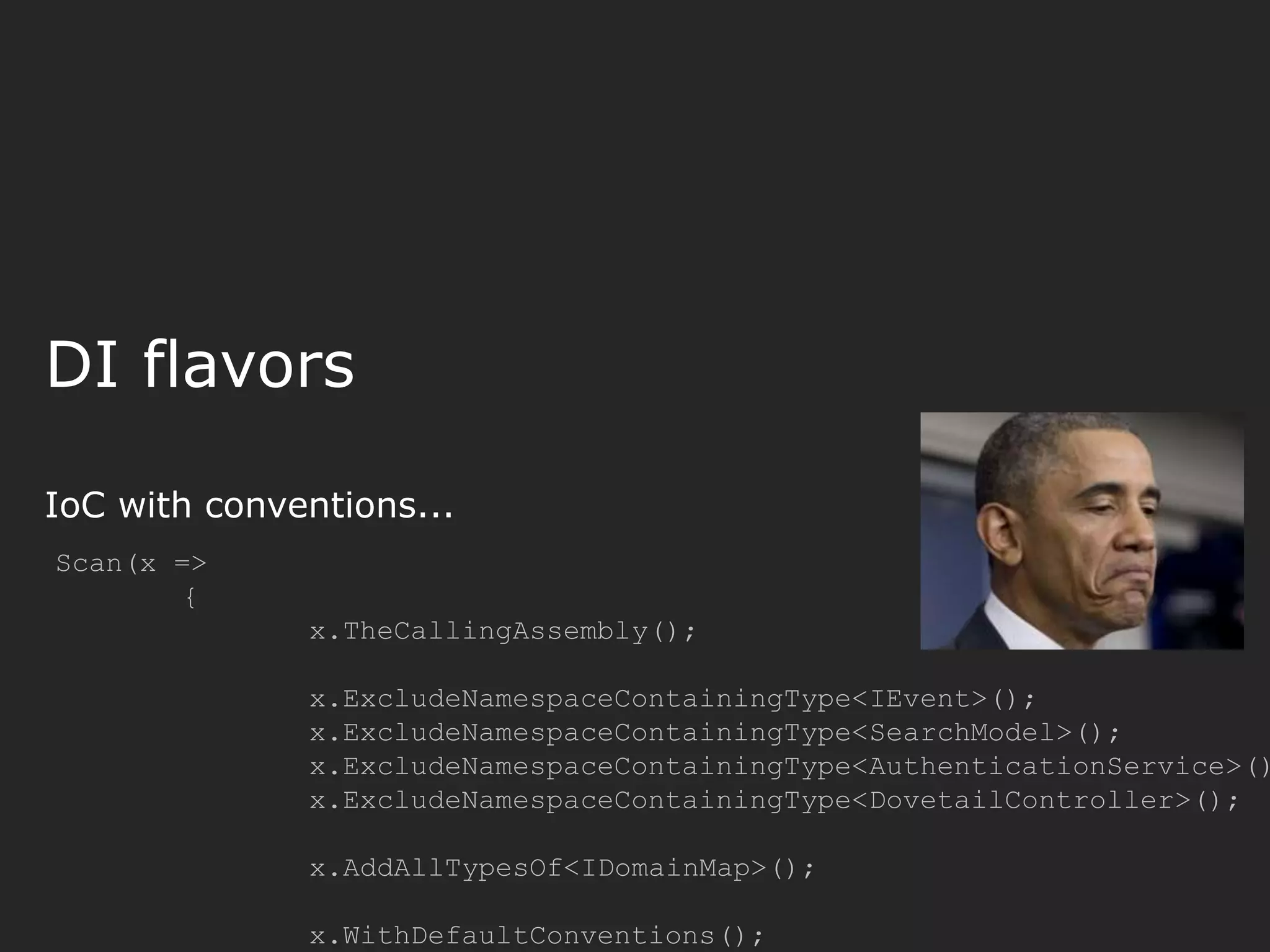 DI flavors

IoC with conventions...

Scan(x =>
{
x.TheCallingAssembly();

x.ExcludeNamespaceContainingType<IEvent>();
x.ExcludeNamespaceContainingType<SearchModel>();
x.ExcludeNamespaceContainingType<AuthenticationService>()
x.ExcludeNamespaceContainingType<DovetailController>();

x.AddAllTypesOf<IDomainMap>();

x.WithDefaultConventions();